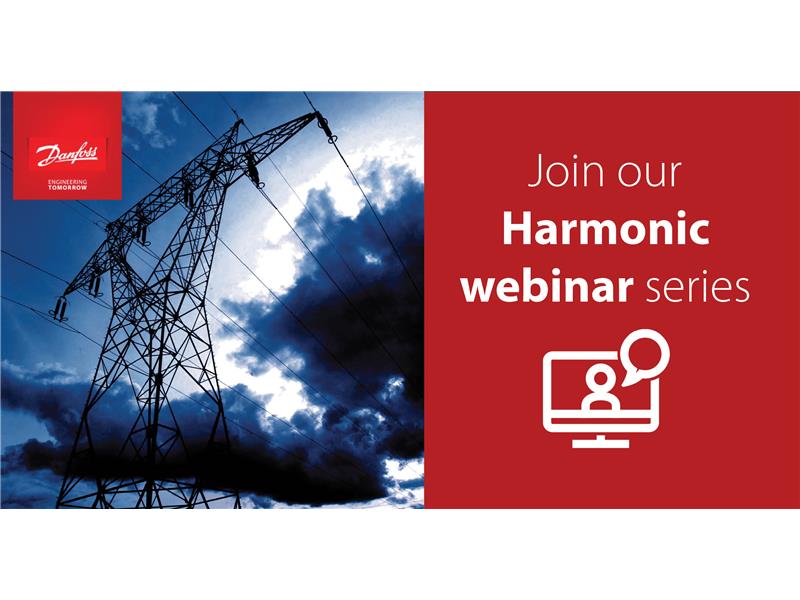 Danfoss
ENGINEERING
TOMORROW

Join our
Harmonic
webinar series